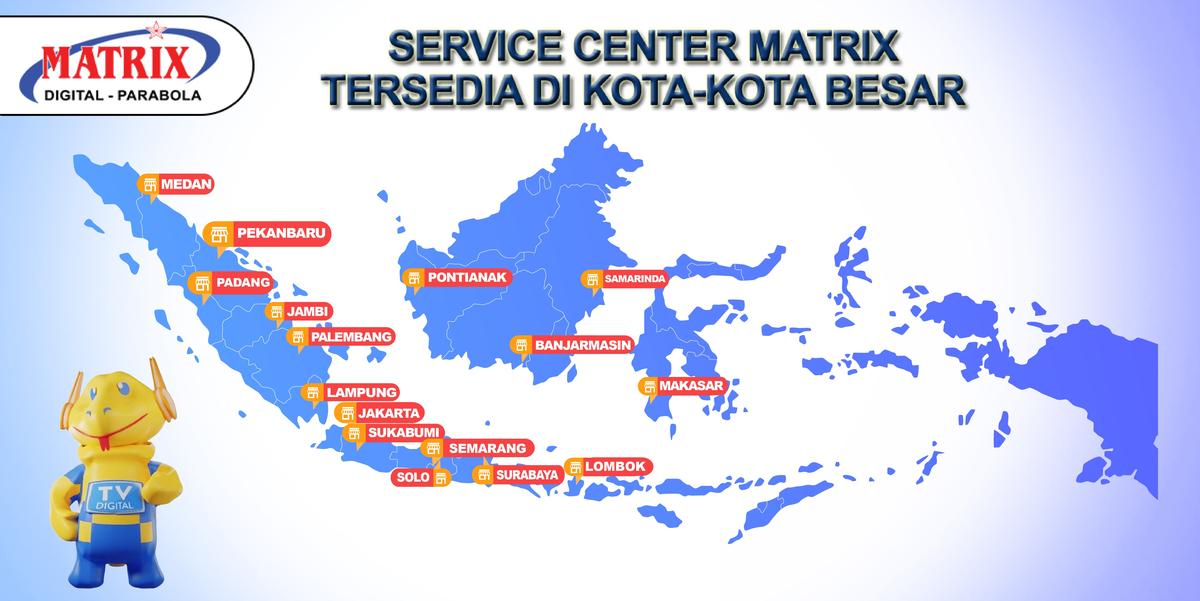 MATRIX
DIGITAL - PARABOLA

SERVICE CENTER MATRIX
TERSEDIA DI KOTA-KOTA BESAR

MEDAN
PEKANBARU
PADANG
JAMBI
PALEMBANG
LAMPUNG
JAKARTA
SUKABUMI
SEMARANG
SOLO
SURABAYA
LOMBOK
PONTIANAK
SAMARINDA
BANJARMASIN
MAKASAR

TV DIGITAL